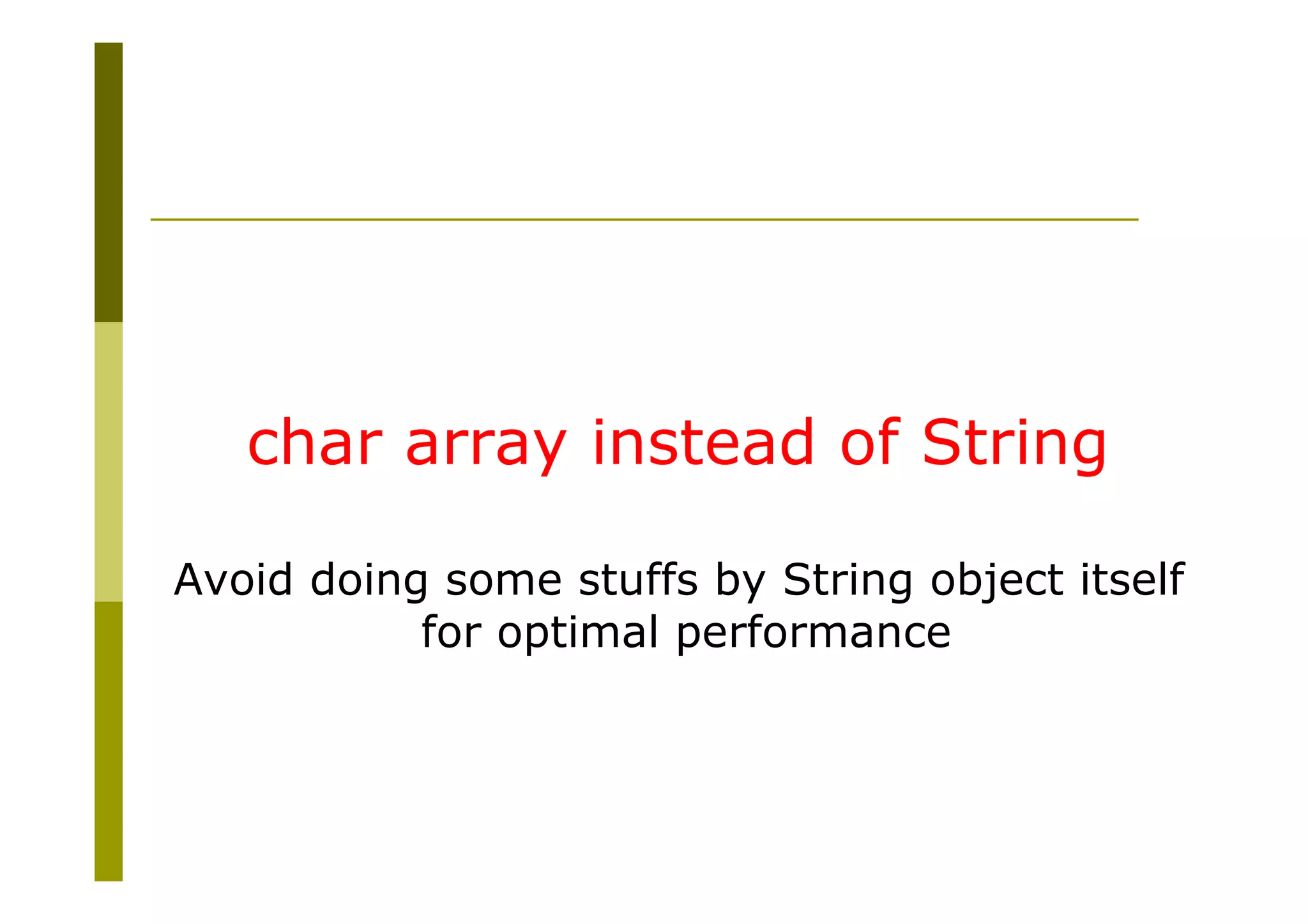 char array instead of String

Avoid doing some stuffs by String object itself for optimal performance